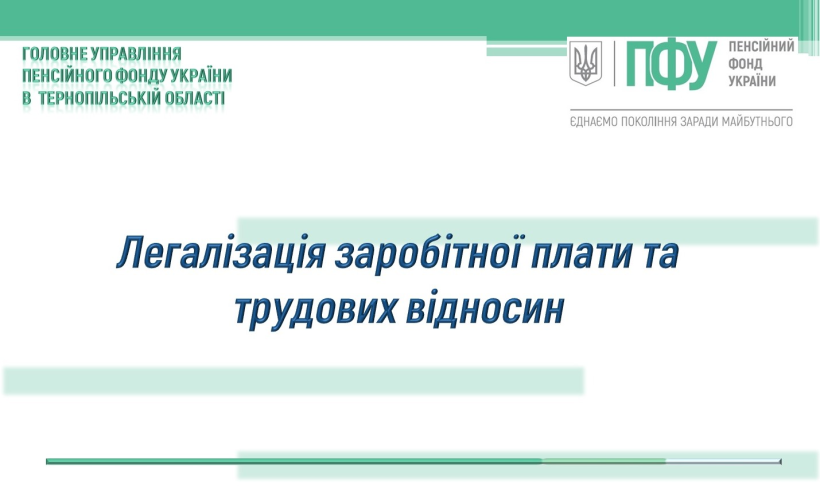 ГОЛОВНЕ УПРАВЛІННЯ
ПЕНСІЙНОГО ФОНДУ УКРАЇНИ
В ТЕРНОПІЛЬСЬКІЙ ОБЛАСТІ

ПФУ ПЕНСІЙНИЙ ФОНД УКРАЇНИ

ЄДНАЄМО ПОКОЛІННЯ ЗАРАДИ МАЙБУТНЬОГО

Легалізація заробітної плати та трудових відносин